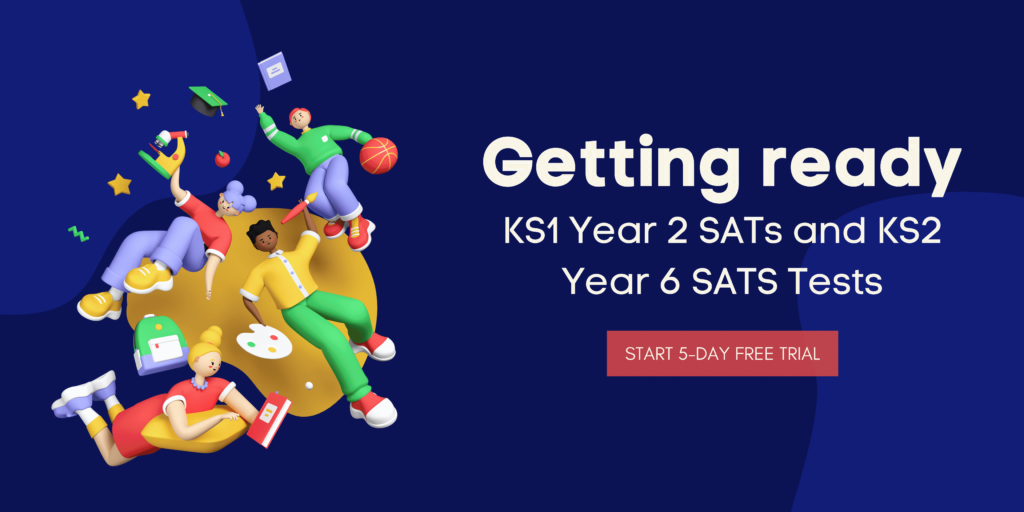 Getting ready

KS1 Year 2 SATs and KS2 Year 6 SATS Tests

START 5-DAY FREE TRIAL